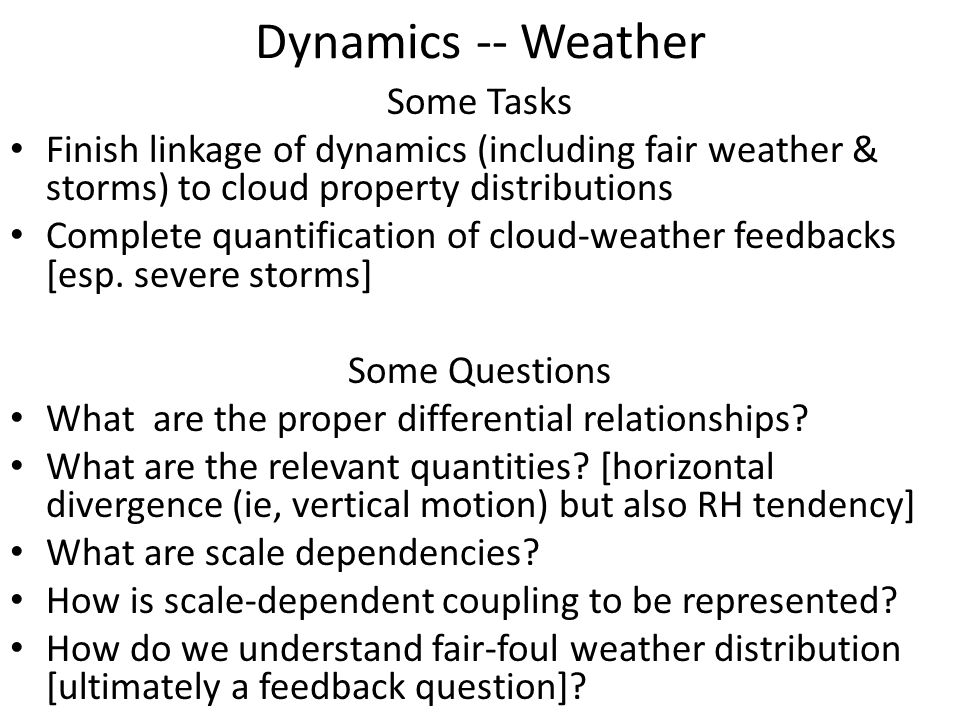 Dynamics -- Weather

Some Tasks

• Finish linkage of dynamics (including fair weather & storms) to cloud property distributions
• Complete quantification of cloud-weather feedbacks [esp. severe storms]

Some Questions

• What are the proper differential relationships?
• What are the relevant quantities? [horizontal divergence (ie, vertical motion) but also RH tendency]
• What are scale dependencies?
• How is scale-dependent coupling to be represented?
• How do we understand fair-foul weather distribution [ultimately a feedback question]?